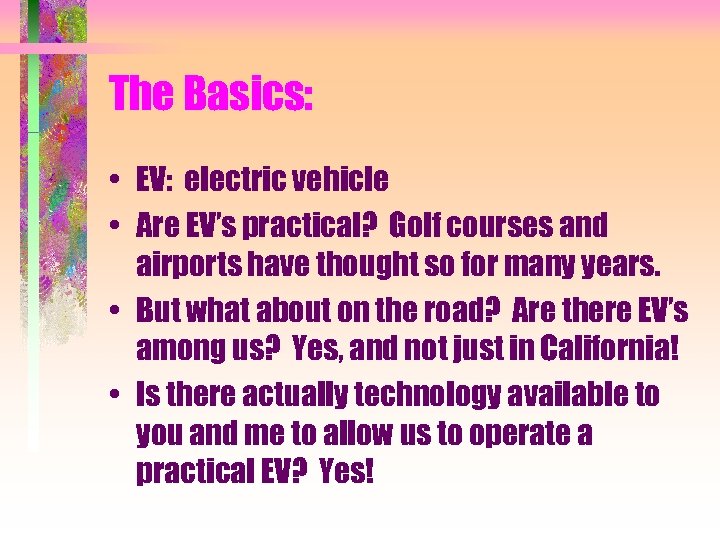 The Basics:

• EV: electric vehicle
• Are EV's practical? Golf courses and airports have thought so for many years.
• But what about on the road? Are there EV's among us? Yes, and not just in California!
• Is there actually technology available to you and me to allow us to operate a practical EV? Yes!